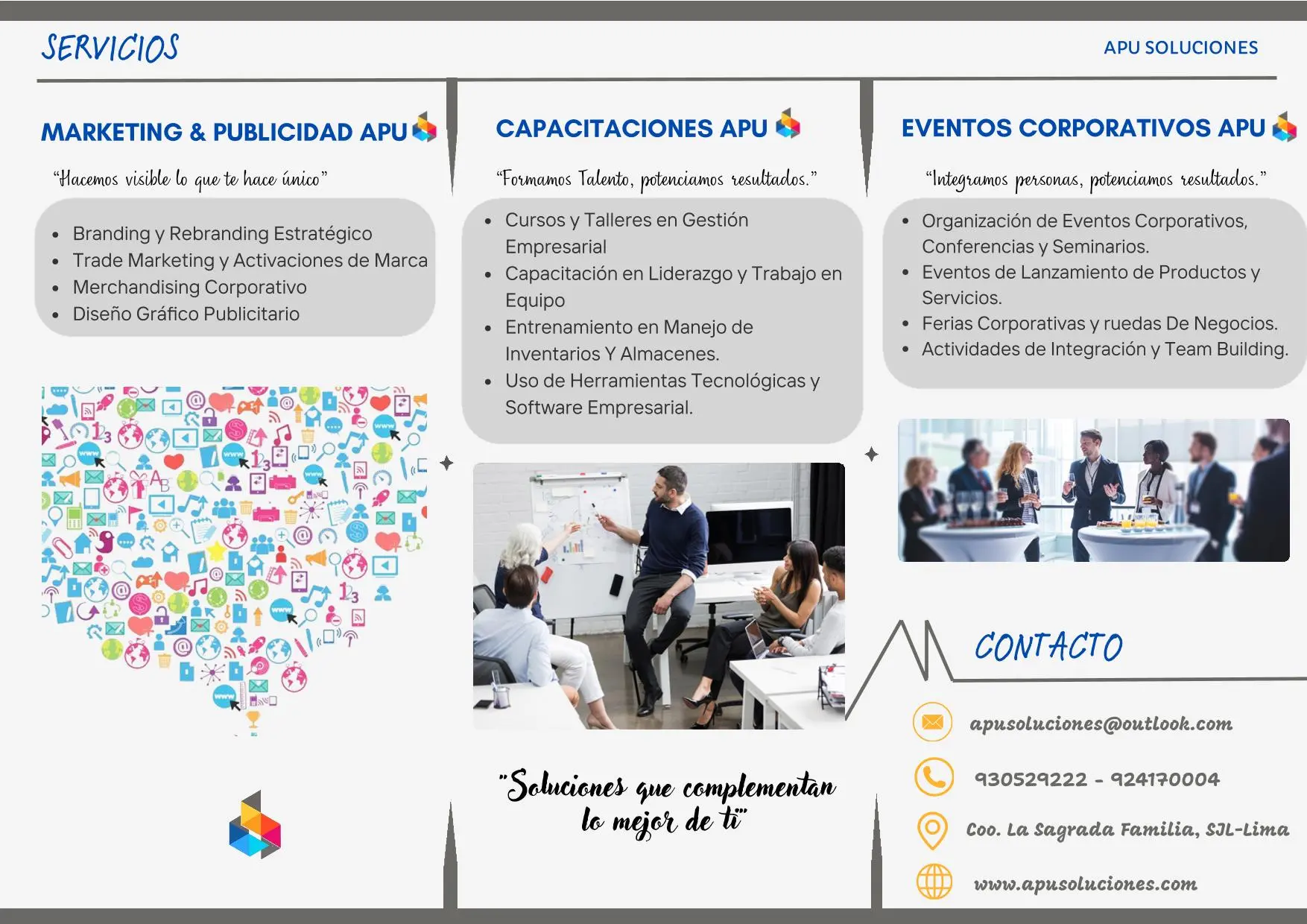 SERVICIOS

APU SOLUCIONES

MARKETING & PUBLICIDAD APU

"Hacemos visible lo que te hace único"

- Branding y Rebranding Estratégico
- Trade Marketing y Activaciones de Marca
- Merchandising Corporativo
- Diseño Gráfico Publicitario

CAPACITACIONES APU

"Formamos Talento, potenciamos resultados."

- Cursos y Talleres en Gestión Empresarial
- Capacitación en Liderazgo y Trabajo en Equipo
- Entrenamiento en Manejo de Inventarios Y Almacenes.
- Uso de Herramientas Tecnológicas y Software Empresarial.

"Soluciones que complementan lo mejor de ti"

EVENTOS CORPORATIVOS APU

"Integramos personas, potenciamos resultados."

- Organización de Eventos Corporativos, Conferencias y Seminarios.
- Eventos de Lanzamiento de Productos y Servicios.
- Ferias Corporativas y ruedas De Negocios.
- Actividades de Integración y Team Building.

CONTACTO

apusoluciones@outlook.com

930529222 - 924170004

Coo. La Sagrada Familia, SJL-Lima

www.apusoluciones.com